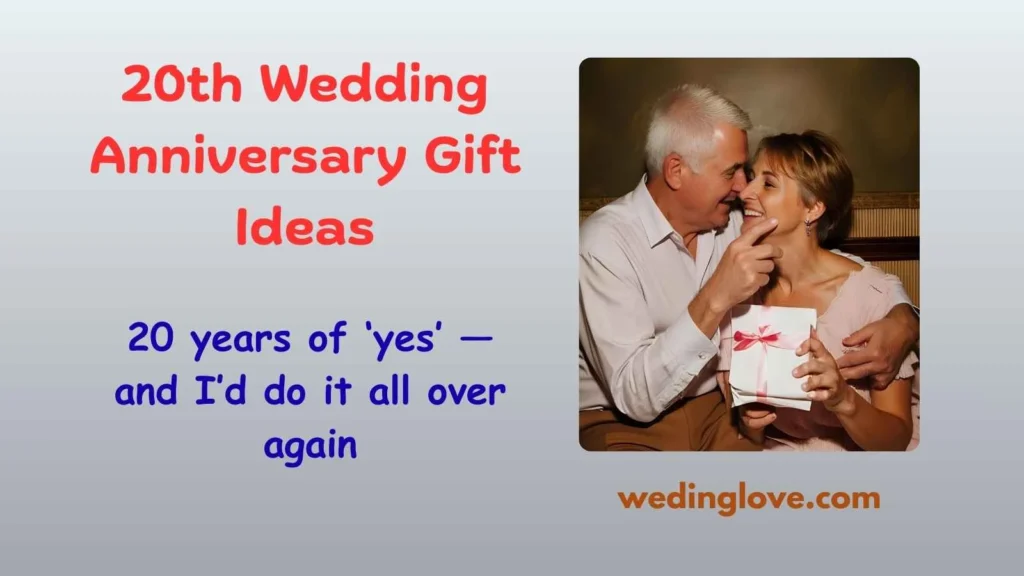 20th Wedding Anniversary Gift Ideas

20 years of ‘yes’ — and I’d do it all over again

wedinglove.com